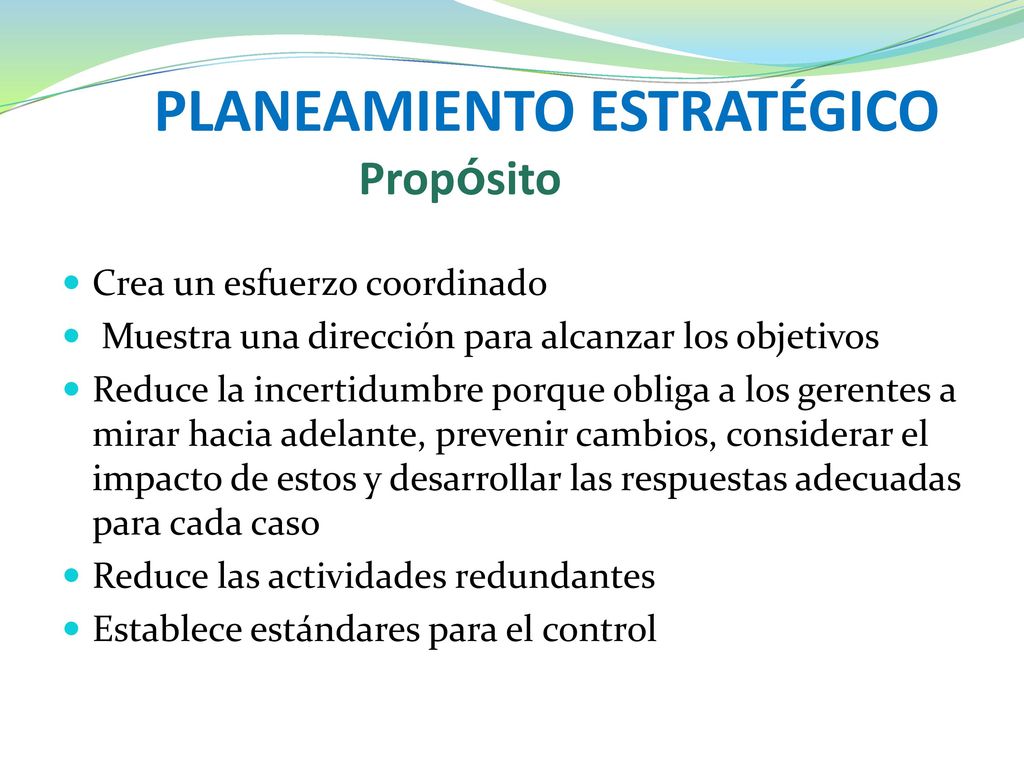 PLANEAMIENTO ESTRATÉGICO
Propósito

- Crea un esfuerzo coordinado
- Muestra una dirección para alcanzar los objetivos
- Reduce la incertidumbre porque obliga a los gerentes a mirar hacia adelante, prevenir cambios, considerar el impacto de estos y desarrollar las respuestas adecuadas para cada caso
- Reduce las actividades redundantes
- Establece estándares para el control